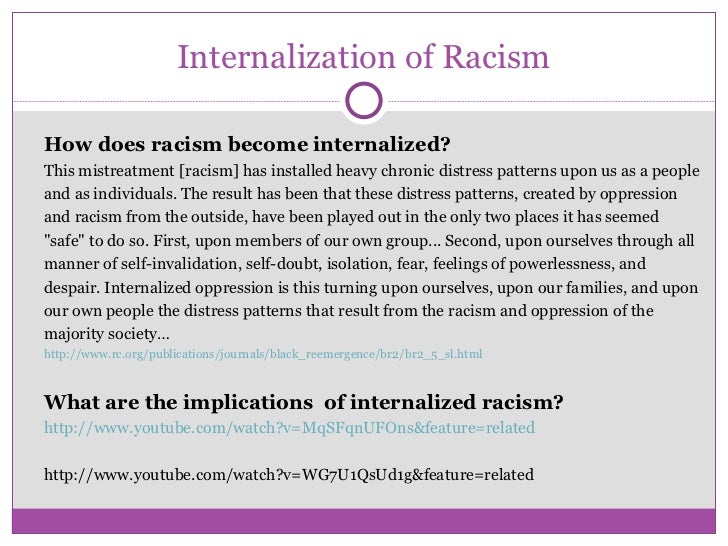 Internalization of Racism

How does racism become internalized?

This mistreatment [racism] has installed heavy chronic distress patterns upon us as a people and as individuals. The result has been that these distress patterns, created by oppression and racism from the outside, have been played out in the only two places it has seemed "safe" to do so. First, upon members of our own group... Second, upon ourselves through all manner of self-invalidation, self-doubt, isolation, fear, feelings of powerlessness, and despair. Internalized oppression is this turning upon ourselves, upon our families, and upon our own people the distress patterns that result from the racism and oppression of the majority society...

http://www.rc.org/publications/journals/black_reemergence/br2/br2_5_sl.html

What are the implications of internalized racism?

http://www.youtube.com/watch?v=MqSFqnUFOns&feature=related

http://www.youtube.com/watch?v=WG7U1QsUd1g&feature=related